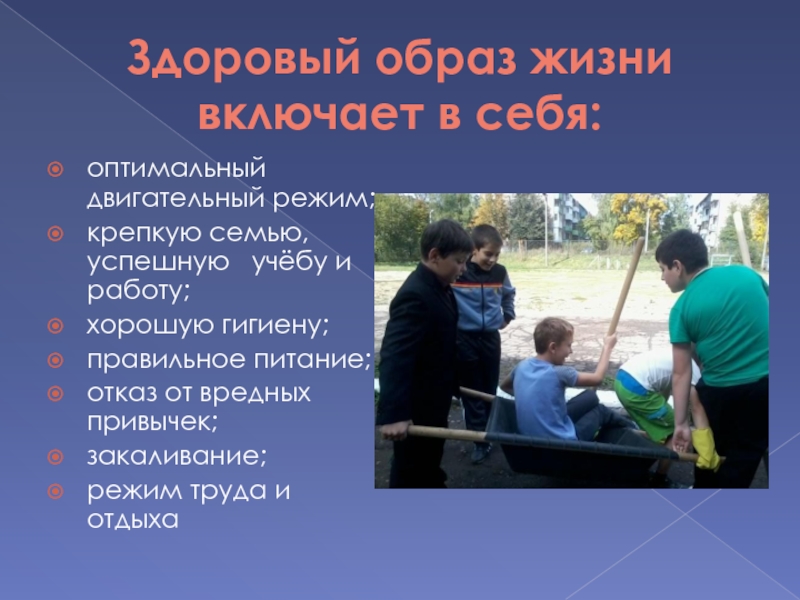 Здоровый образ жизни включает в себя:

оптимальный двигательный режим;

крепкую семью, успешную учёбу и работу;

хорошую гигиену;

правильное питание;

отказ от вредных привычек;

закаливание;

режим труда и отдыха